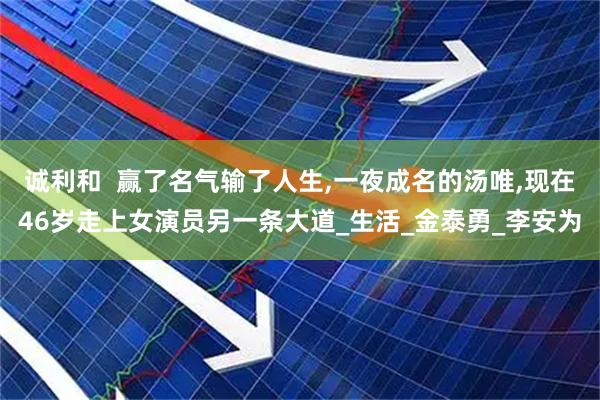 诚利和  赢了名气输了人生,一夜成名的汤唯,现在46岁走上女演员另一条大道_生活_金泰勇_李安为